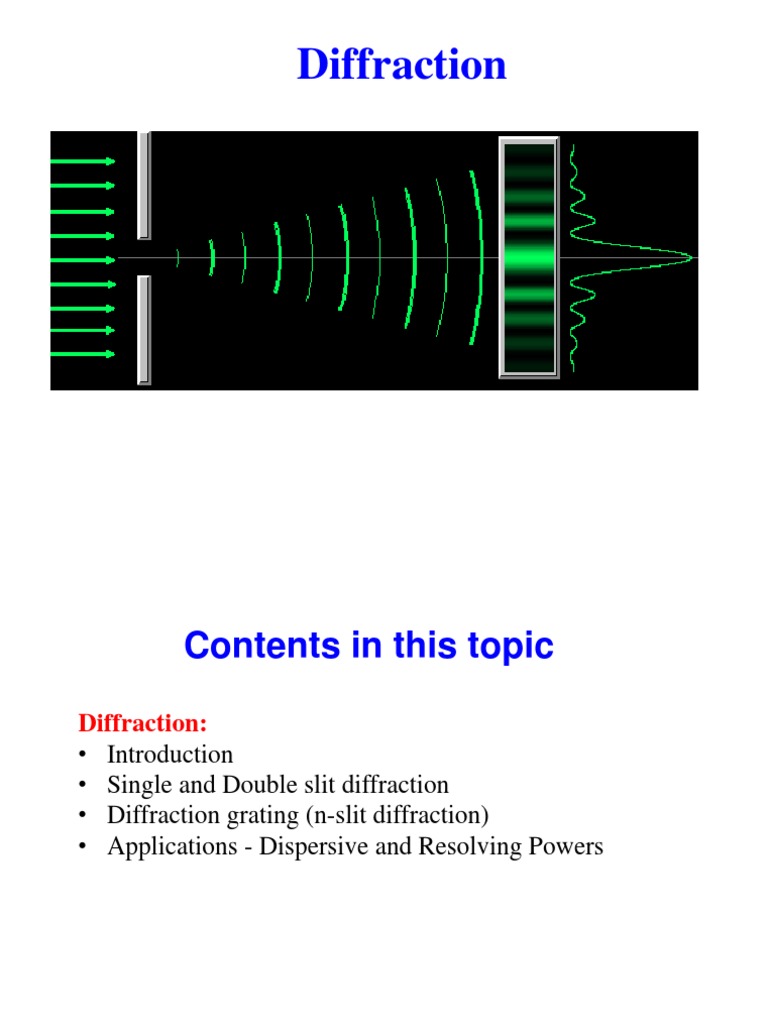 Diffraction

Contents in this topic

Diffraction:
• Introduction
• Single and Double slit diffraction
• Diffraction grating (n-slit diffraction)
• Applications - Dispersive and Resolving Powers